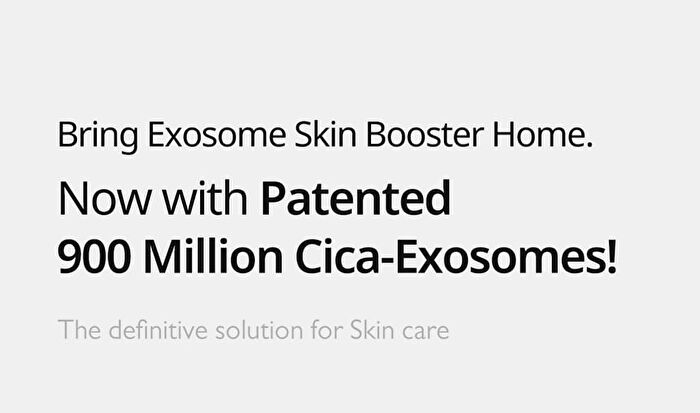 Bring Exosome Skin Booster Home.

Now with Patented 900 Million Cica-Exosomes!

The definitive solution for Skin care